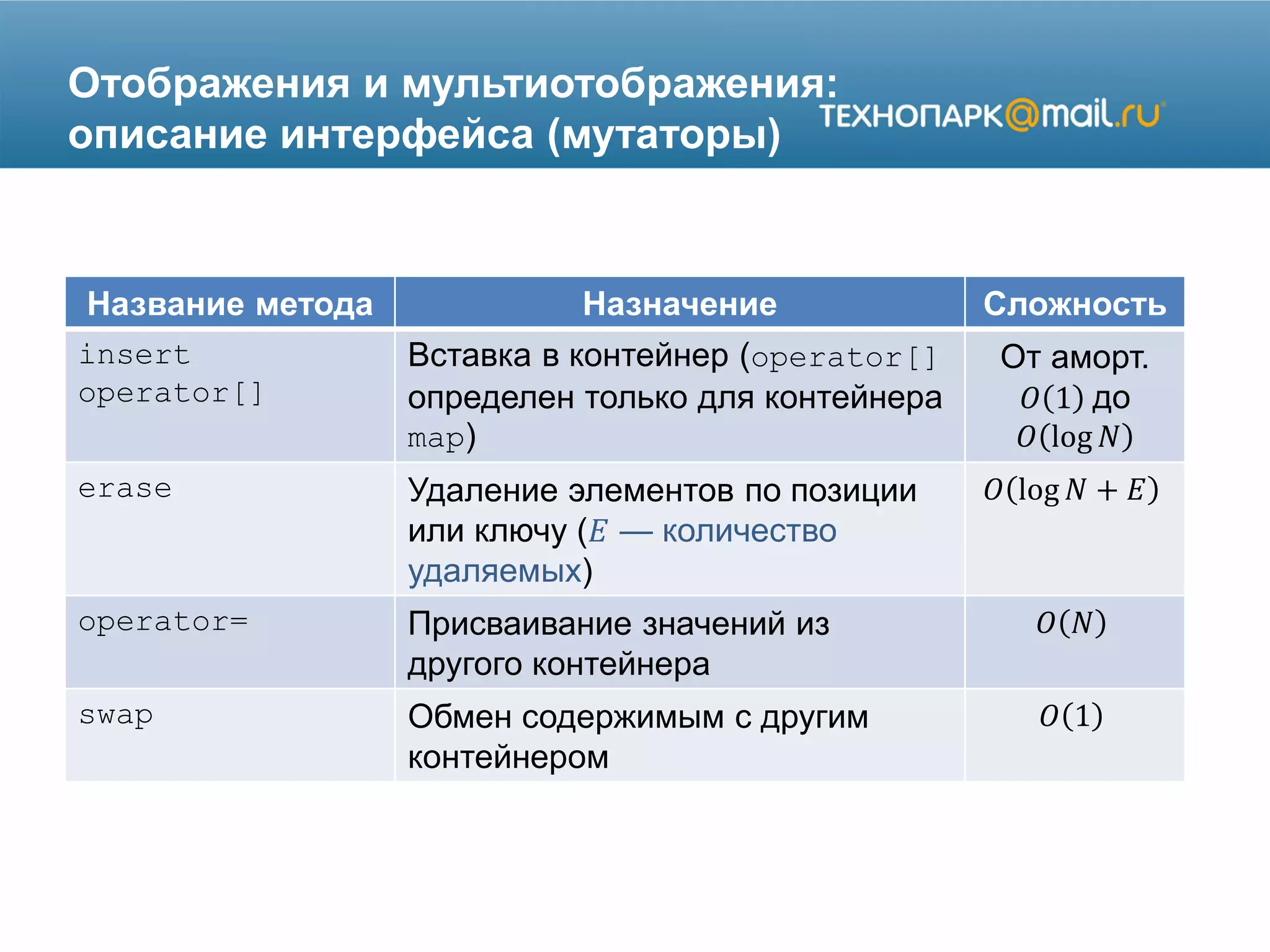 Отображения и мультиотображения: описание интерфейса (мутаторы)

ТЕХНОПАРК@mail.ru

| Название метода | Назначение | Сложность |
|---|---|---|
| insert operator[] | Вставка в контейнер (operator[] определен только для контейнера map) | От аморт. $O(1)$ до $O(\log N)$ |
| erase | Удаление элементов по позиции или ключу ($E$ — количество удаляемых) | $O(\log N + E)$ |
| operator= | Присваивание значений из другого контейнера | $O(N)$ |
| swap | Обмен содержимым с другим контейнером | $O(1)$ |